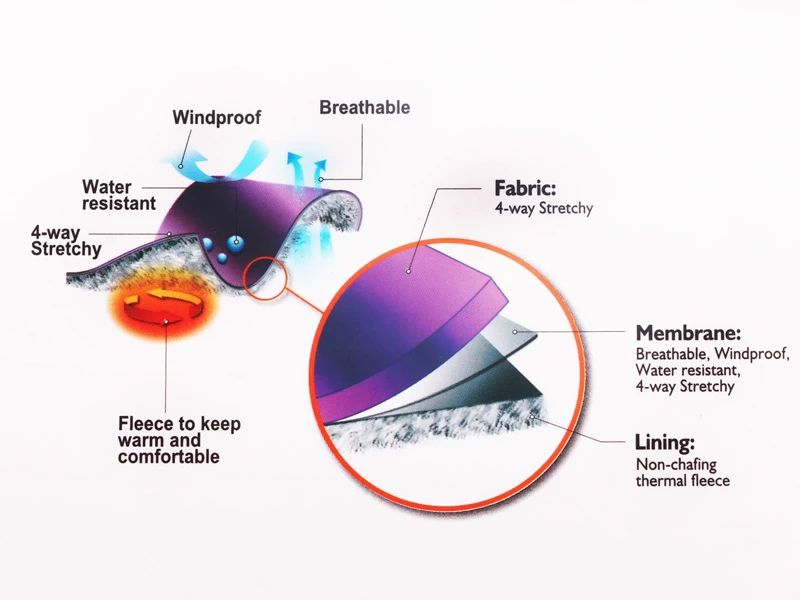 Windproof

Breathable

Water resistant

4-way Stretchy

Fleece to keep warm and comfortable

Fabric:
4-way Stretchy

Membrane:
Breathable, Windproof, Water resistant, 4-way Stretchy

Lining:
Non-chafing thermal fleece